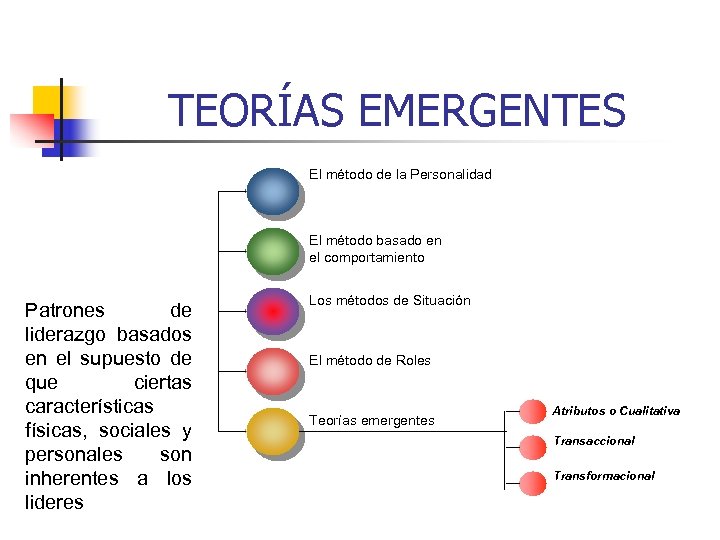 TEORÍAS EMERGENTES

Patrones de liderazgo basados en el supuesto de que ciertas características físicas, sociales y personales son inherentes a los lideres

El método de la Personalidad

El método basado en el comportamiento

Los métodos de Situación

El método de Roles

Teorías emergentes

Atributos o Cualitativa

Transaccional

Transformacional